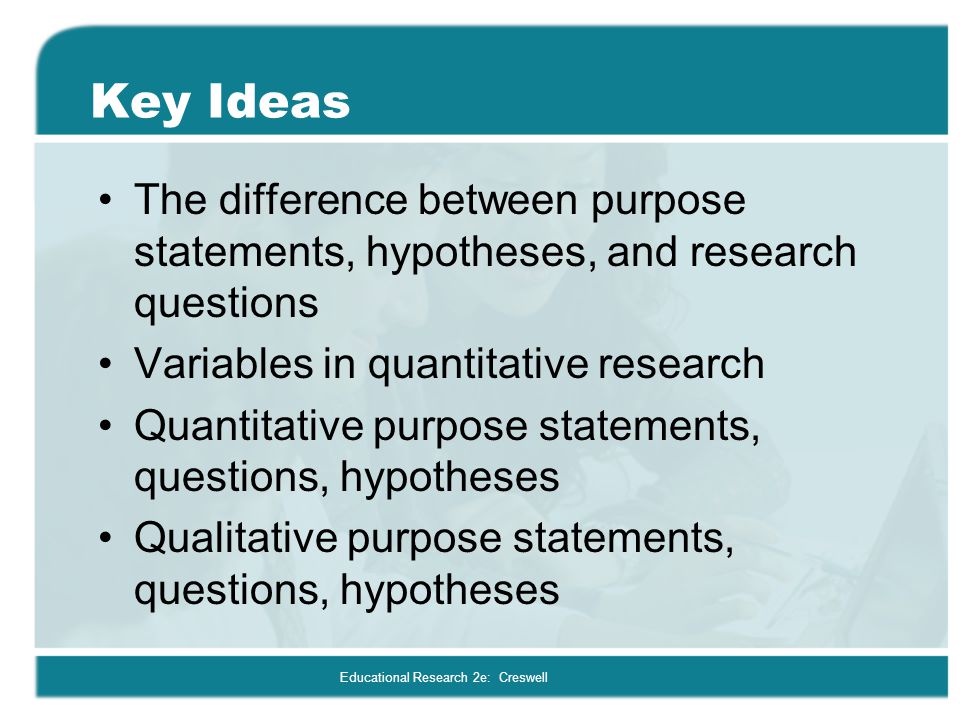 Key Ideas

• The difference between purpose statements, hypotheses, and research questions
• Variables in quantitative research
• Quantitative purpose statements, questions, hypotheses
• Qualitative purpose statements, questions, hypotheses

Educational Research 2e: Creswell